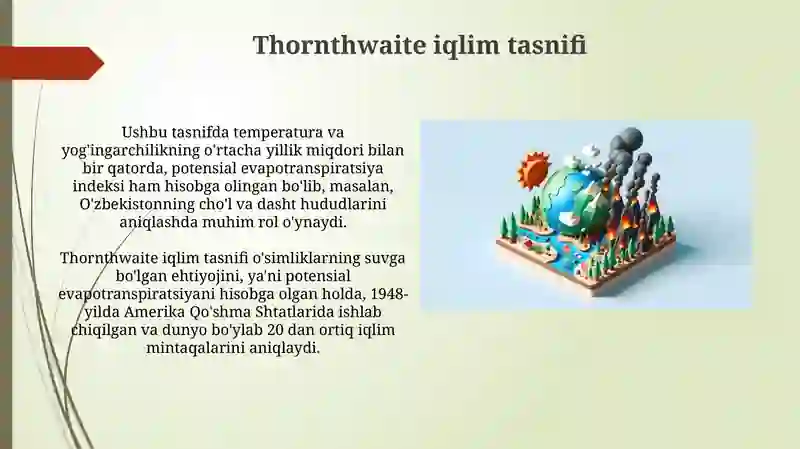 Thornthwaite iqlim tasnifi

Ushbu tasnifda temperatura va yog'ingarchilikning o'rtacha yillik miqdori bilan bir qatorda, potensial evapotranspiratsiya indeksi ham hisobga olingan bo'lib, masalan, O'zbekistonning cho'l va dasht hududlarini aniqlashda muhim rol o'ynaydi.

Thornthwaite iqlim tasnifi o'simliklarning suvga bo'lgan ehtiyojini, ya'ni potensial evapotranspiratsiyani hisobga olgan holda, 1948-yilda Amerika Qo'shma Shtatlarida ishlab chiqilgan va dunyo bo'ylab 20 dan ortiq iqlim mintaqalarini aniqlaydi.